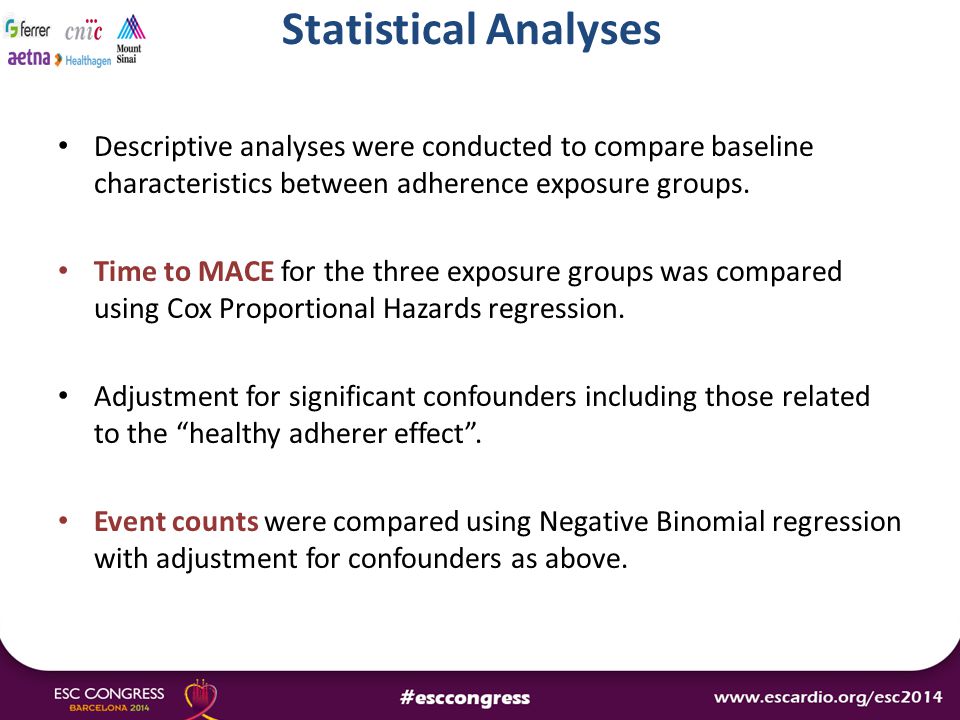 ferrer cnic Mount Sinai aetna Healthagen

Statistical Analyses

• Descriptive analyses were conducted to compare baseline characteristics between adherence exposure groups.

• Time to MACE for the three exposure groups was compared using Cox Proportional Hazards regression.

• Adjustment for significant confounders including those related to the "healthy adherer effect".

• Event counts were compared using Negative Binomial regression with adjustment for confounders as above.

ESC CONGRESS BARCELONA 2014 #esccongress www.escardio.org/esc2014